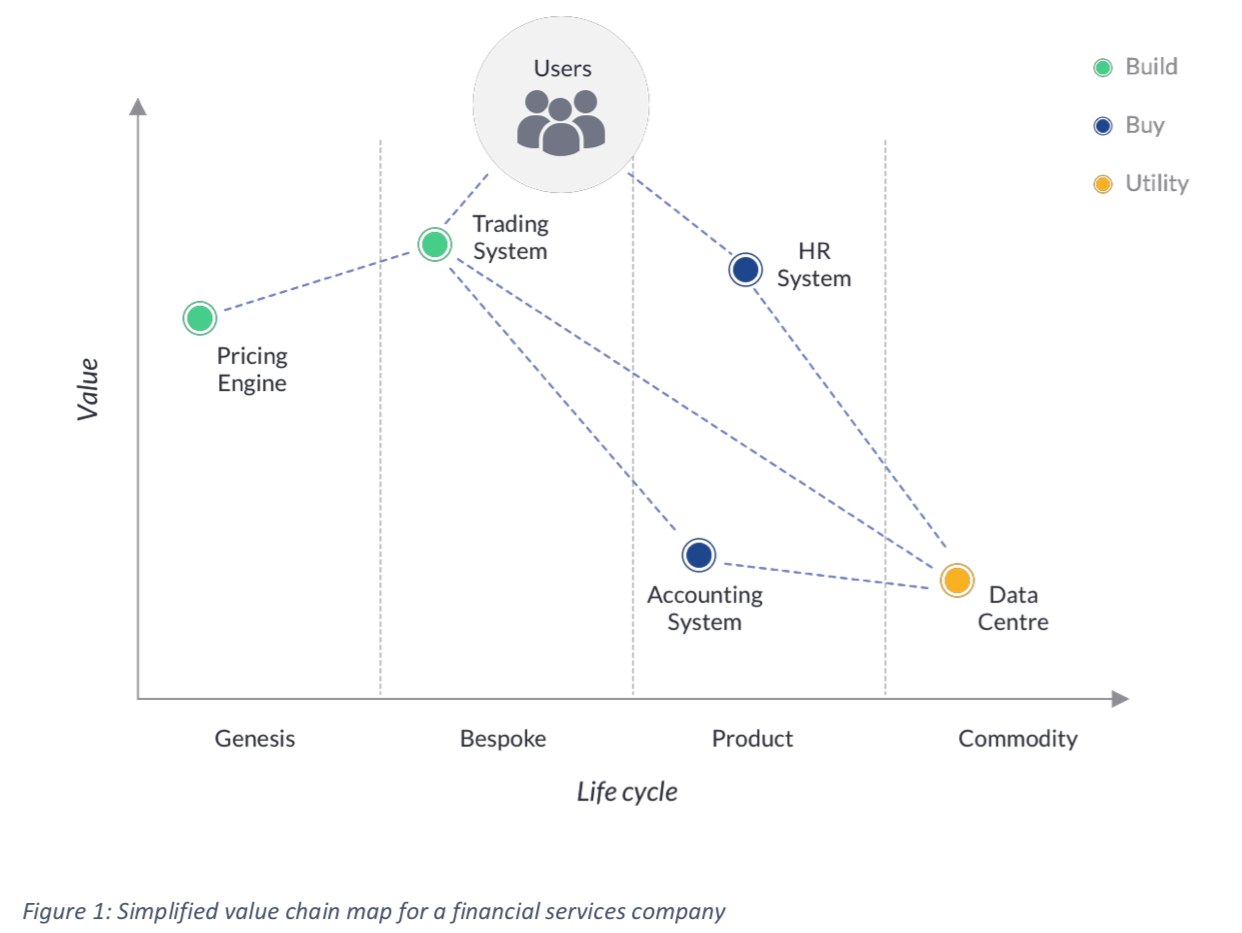 Users

Build
Buy
Utility

Value

Trading System

HR System

Pricing Engine

Accounting System

Data Centre

Genesis
Bespoke
Product
Commodity

Life cycle

Figure 1: Simplified value chain map for a financial services company